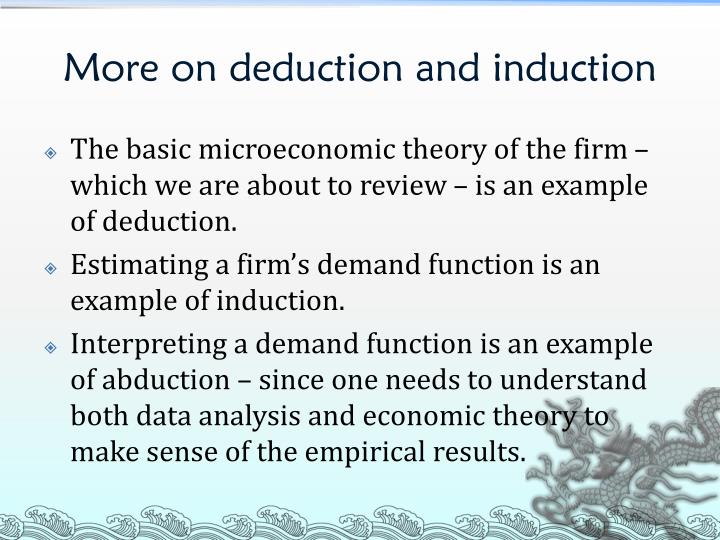 More on deduction and induction

The basic microeconomic theory of the firm – which we are about to review – is an example of deduction.

Estimating a firm's demand function is an example of induction.

Interpreting a demand function is an example of abduction – since one needs to understand both data analysis and economic theory to make sense of the empirical results.